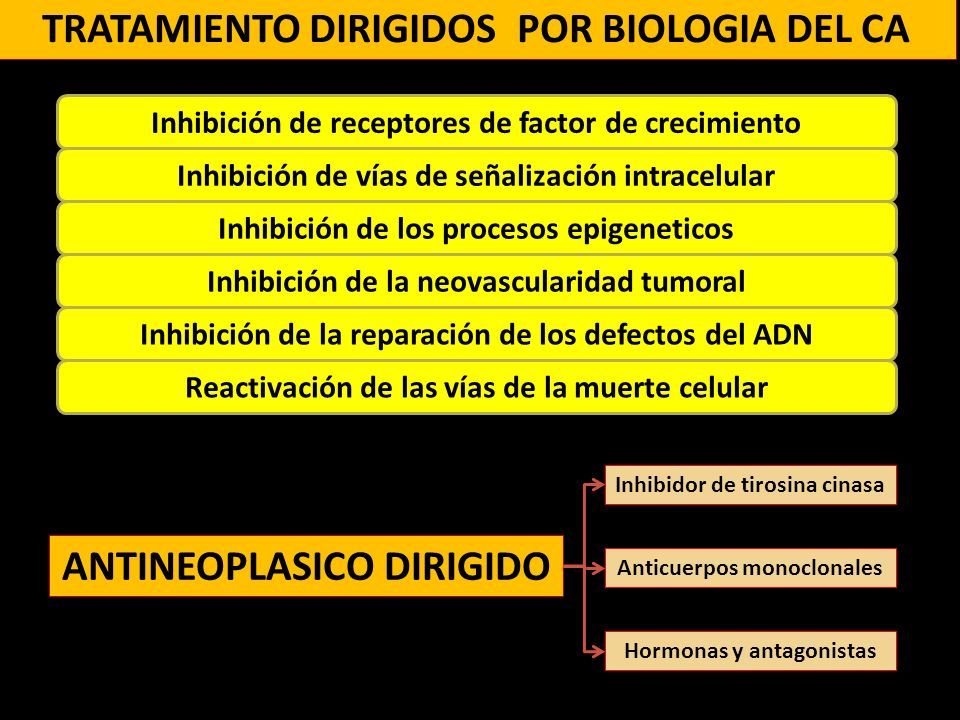 TRATAMIENTO DIRIGIDOS POR BIOLOGIA DEL CA

Inhibición de receptores de factor de crecimiento

Inhibición de vías de señalización intracelular

Inhibición de los procesos epigeneticos

Inhibición de la neovascularidad tumoral

Inhibición de la reparación de los defectos del ADN

Reactivación de las vías de la muerte celular

ANTINEOPLASICO DIRIGIDO

Inhibidor de tirosina cinasa

Anticuerpos monoclonales

Hormonas y antagonistas